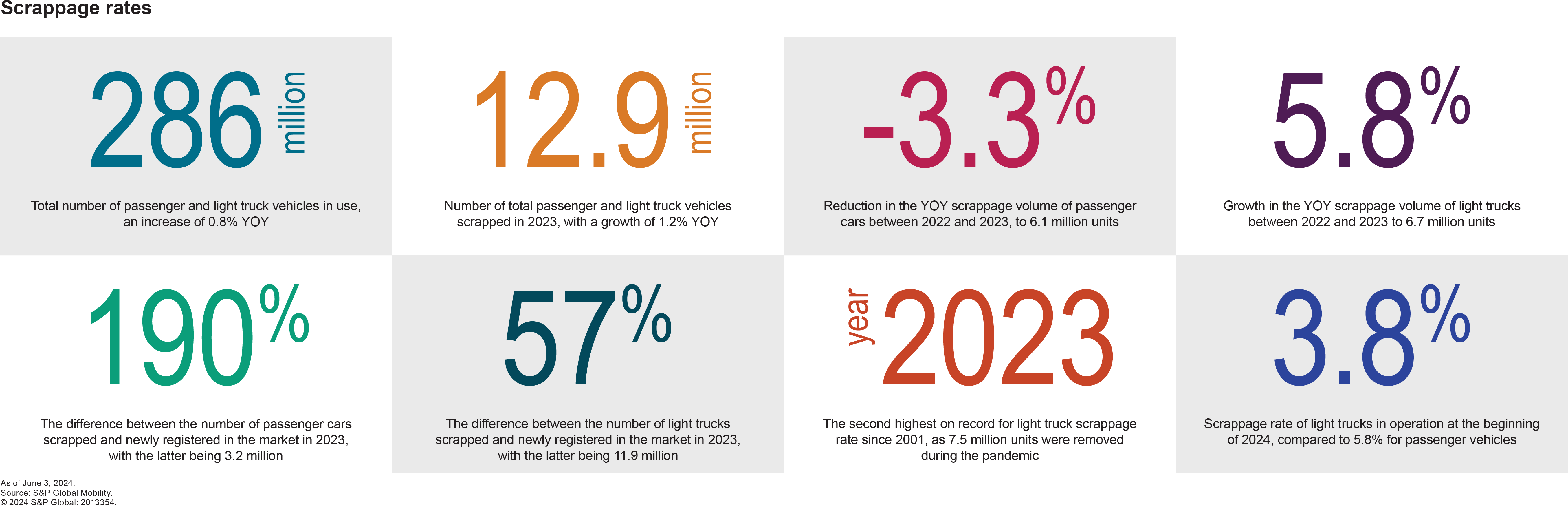 Scrappage rates

286 million

Total number of passenger and light truck vehicles in use, an increase of 0.8% YOY

12.9 million

Number of total passenger and light truck vehicles scrapped in 2023, with a growth of 1.2% YOY

-3.3%

Reduction in the YOY scrappage volume of passenger cars between 2022 and 2023, to 6.1 million units

5.8%

Growth in the YOY scrappage volume of light trucks between 2022 and 2023 to 6.7 million units

190%

The difference between the number of passenger cars scrapped and newly registered in the market in 2023, with the latter being 3.2 million

57%

The difference between the number of light trucks scrapped and newly registered in the market in 2023, with the latter being 11.9 million

year 2023

The second highest on record for light truck scrappage rate since 2001, as 7.5 million units were removed during the pandemic

3.8%

Scrappage rate of light trucks in operation at the beginning of 2024, compared to 5.8% for passenger vehicles

As of June 3, 2024.
Source: S&P Global Mobility.
© 2024 S&P Global: 2013354.